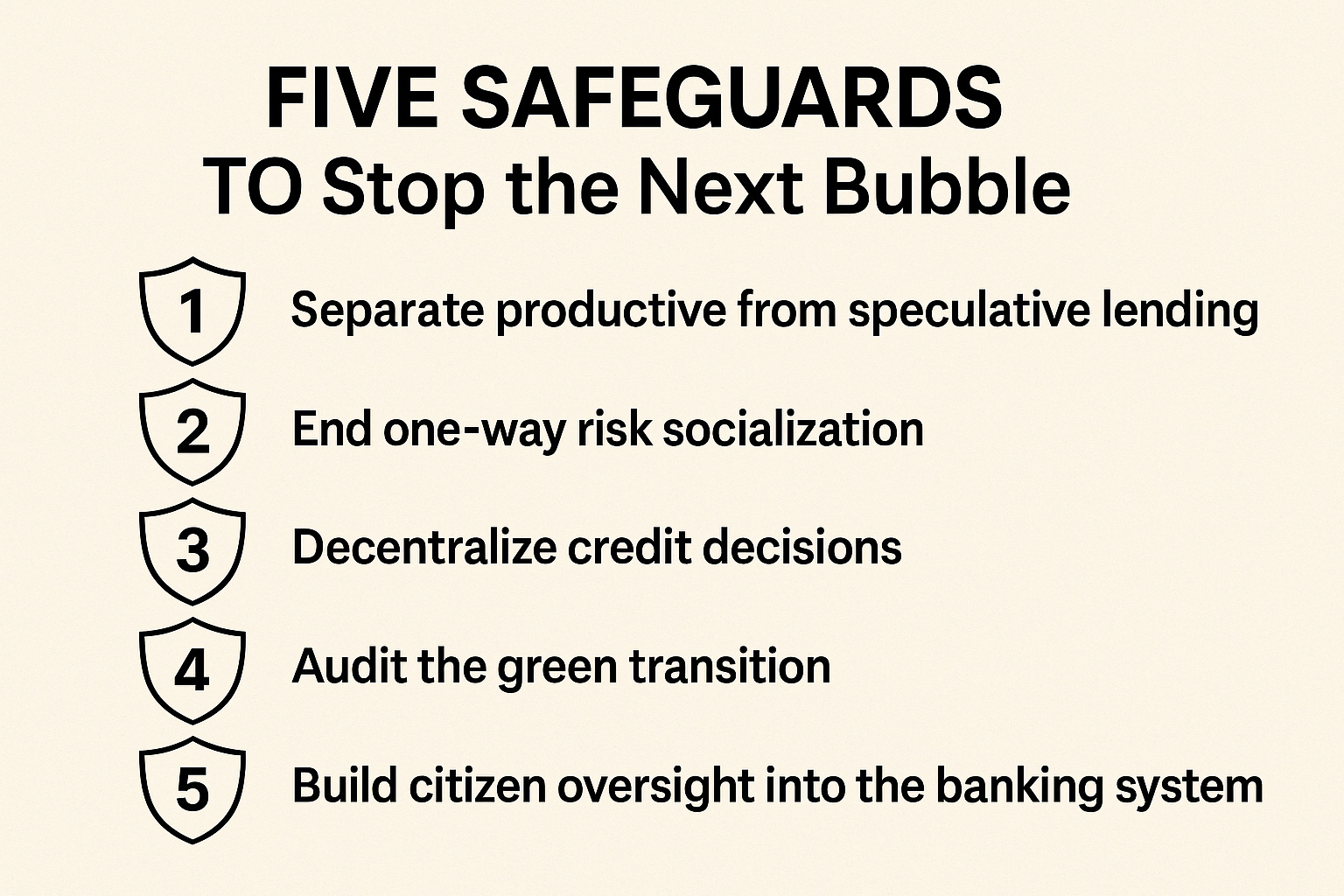 FIVE SAFEGUARDS
TO Stop the Next Bubble

1 Separate productive from speculative lending

2 End one-way risk socialization

3 Decentralize credit decisions

4 Audit the green transition

5 Build citizen oversight into the banking system